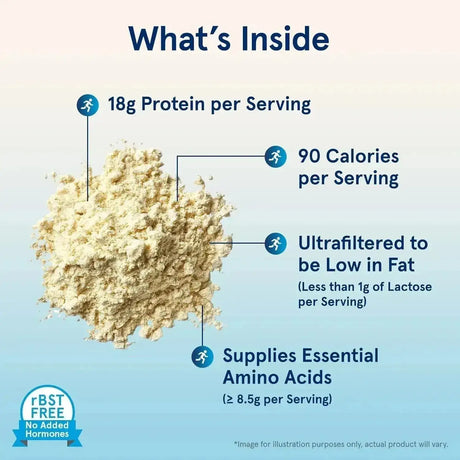 What's Inside

18g Protein per Serving

90 Calories per Serving

Ultrafiltered to be Low in Fat

(Less than 1g of Lactose per Serving)

Supplies Essential Amino Acids

(≥ 8.5g per Serving)

rBST FREE

No Added Hormones

*Image for illustration purposes only, actual product will vary.